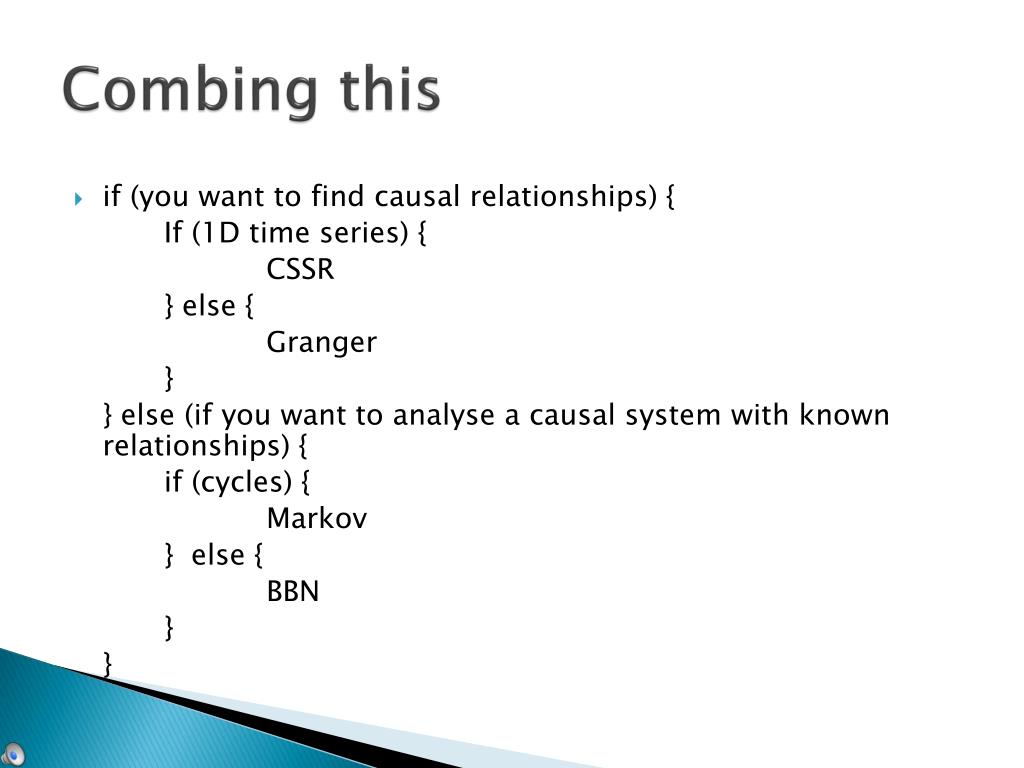 Combing this

if (you want to find causal relationships) {
If (1D time series) {
CSSR
} else {
Granger
}
} else (if you want to analyse a causal system with known relationships) {
if (cycles) {
Markov
} else {
BBN
}
}